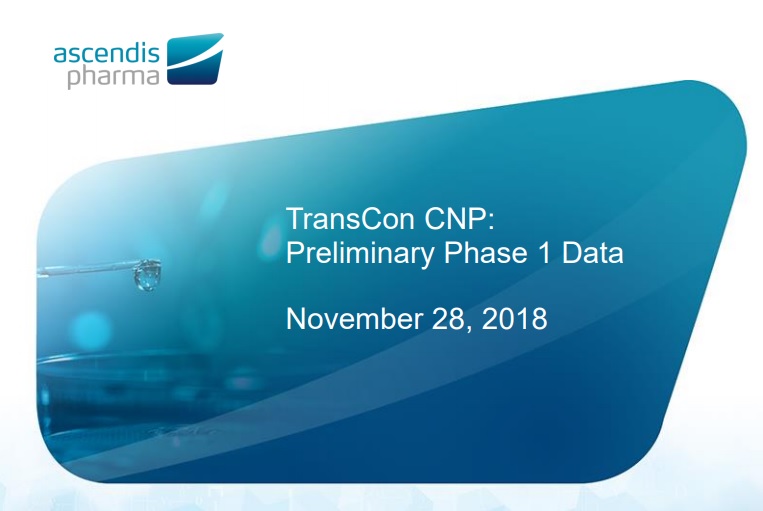 ascendis pharma

TransCon CNP:
Preliminary Phase 1 Data

November 28, 2018